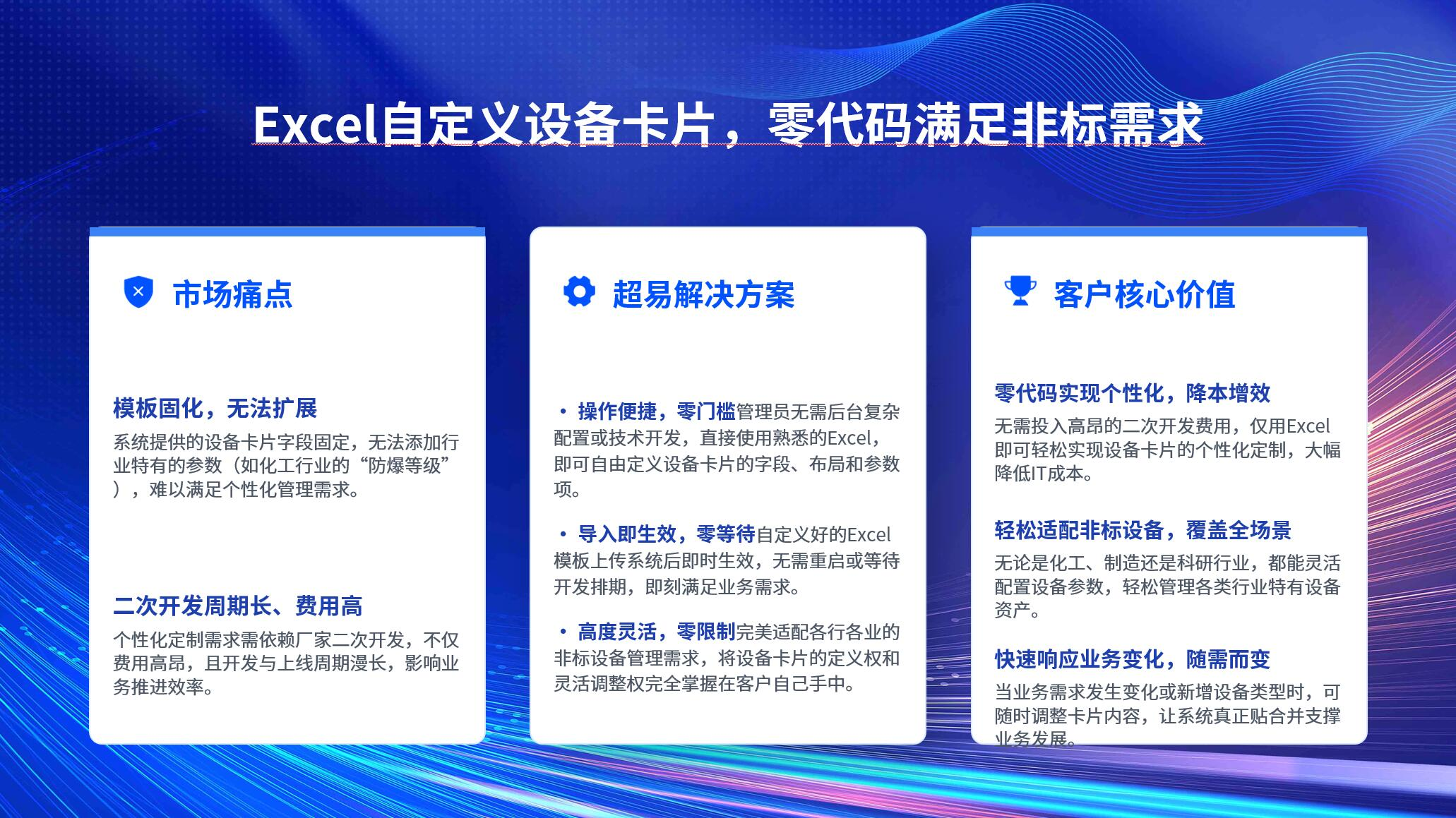 Excel自定义设备卡片，零代码满足非标需求

市场痛点

模板固化，无法扩展

系统提供的设备卡片字段固定，无法添加行业特有的参数（如化工行业的“防爆等级”），难以满足个性化管理需求。

二次开发周期长、费用高

个性化定制需求需依赖厂家二次开发，不仅费用高昂，且开发与上线周期漫长，影响业务推进效率。

超易解决方案

• 操作便捷，零门槛管理员无需后台复杂配置或技术开发，直接使用熟悉的Excel，即可自由定义设备卡片的字段、布局和参数项。

• 导入即生效，零等待自定义好的Excel模板上传系统后即时生效，无需重启或等待开发排期，即刻满足业务需求。

• 高度灵活，零限制完美适配各行各业的非标设备管理需求，将设备卡片的定义权和灵活调整权完全掌握在客户自己手中。

客户核心价值

零代码实现个性化，降本增效

无需投入高昂的二次开发费用，仅用Excel即可轻松实现设备卡片的个性化定制，大幅降低IT成本。

轻松适配非标设备，覆盖全场景

无论是化工、制造还是科研行业，都能灵活配置设备参数，轻松管理各类行业特有设备资产。

快速响应业务变化，随需而变

当业务需求发生变化或新增设备类型时，可随时调整卡片内容，让系统真正贴合并支撑业务发展。